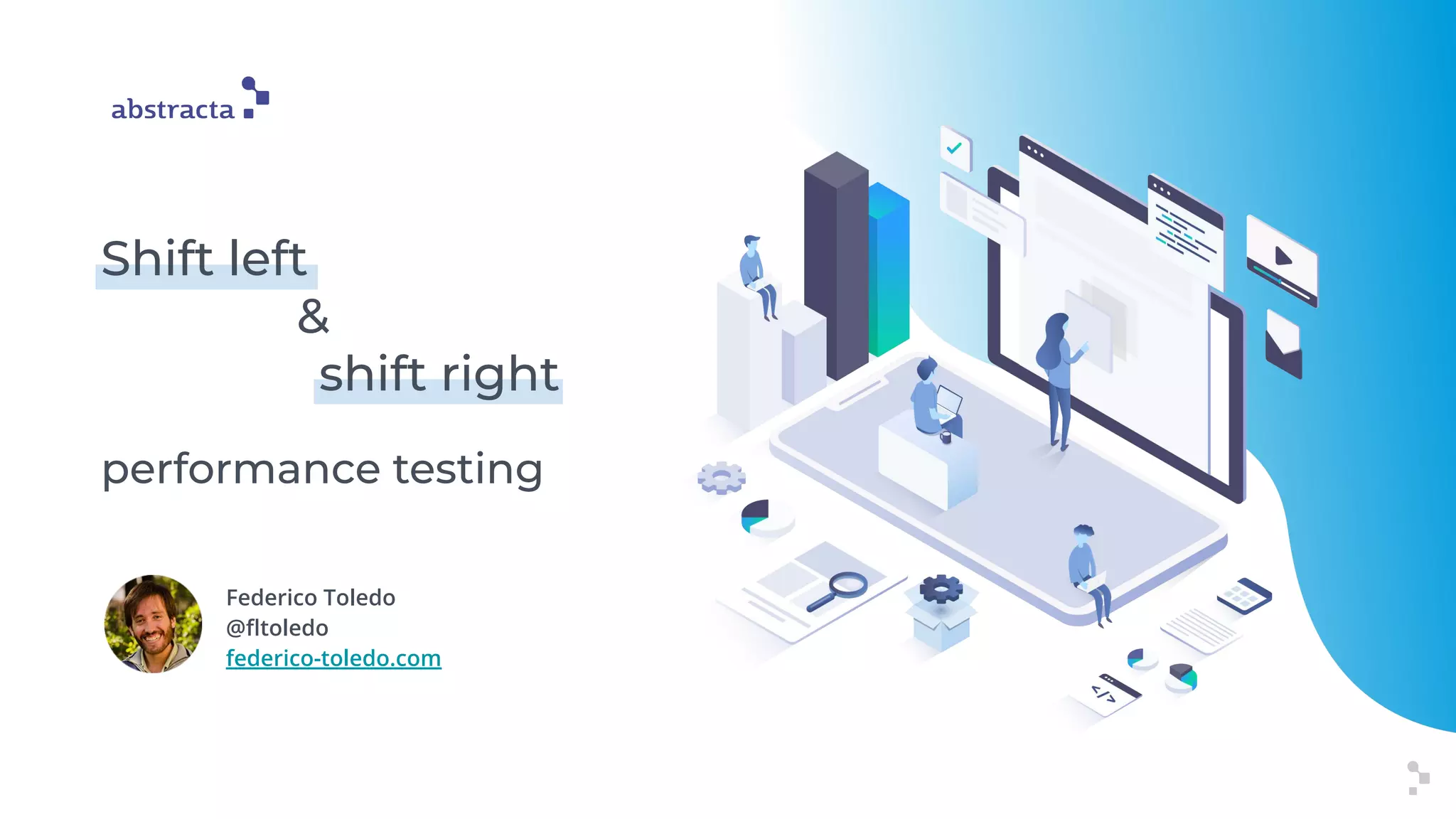 abstracta

Shift left
&
shift right

performance testing

Federico Toledo
@fltoledo
federico-toledo.com

</>